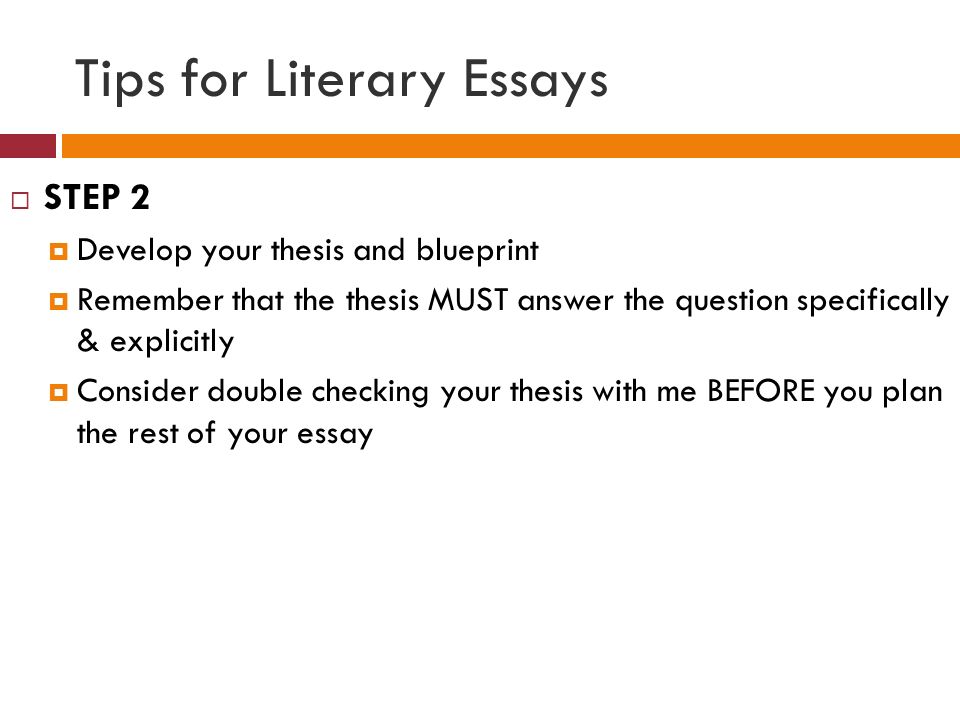 Tips for Literary Essays

STEP 2

Develop your thesis and blueprint

Remember that the thesis MUST answer the question specifically & explicitly

Consider double checking your thesis with me BEFORE you plan the rest of your essay